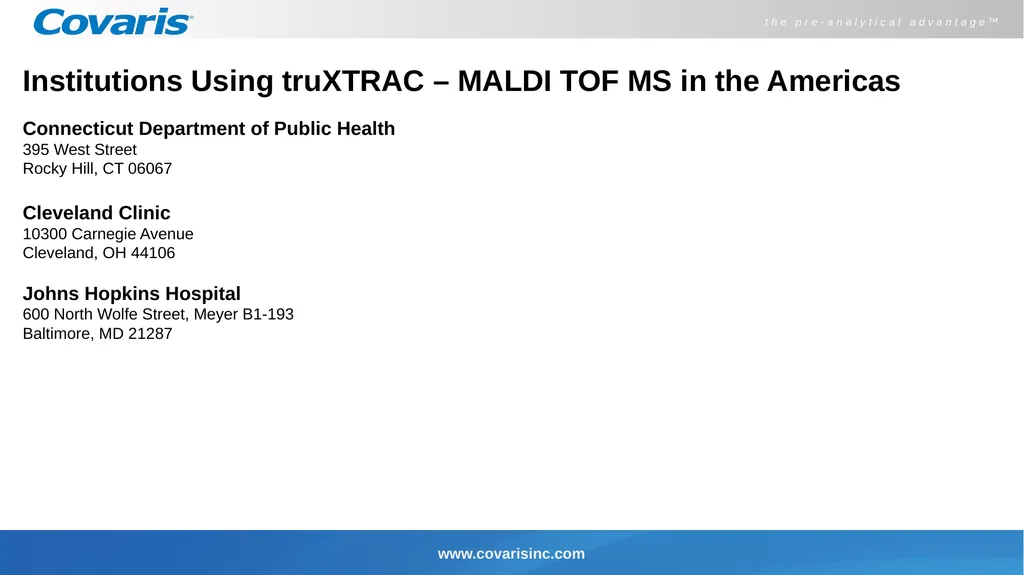 Covaris®

the pre-analytical advantage™

Institutions Using truXTRAC – MALDI TOF MS in the Americas

Connecticut Department of Public Health
395 West Street
Rocky Hill, CT 06067

Cleveland Clinic
10300 Carnegie Avenue
Cleveland, OH 44106

Johns Hopkins Hospital
600 North Wolfe Street, Meyer B1-193
Baltimore, MD 21287

www.covarisinc.com